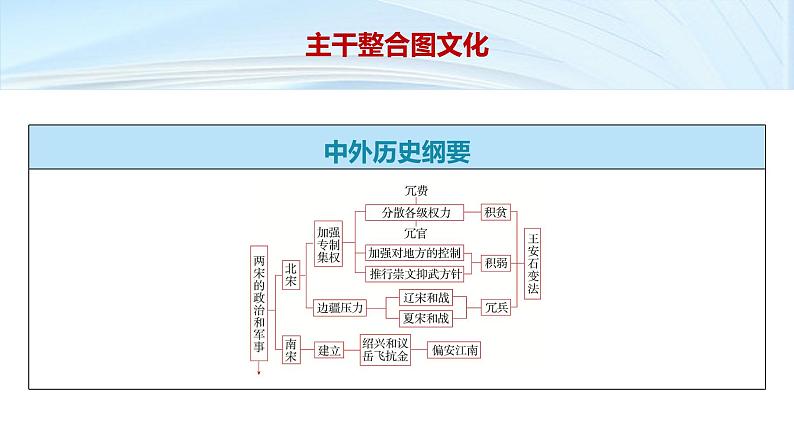 主干整合图文化

中外历史纲要

两宋的政治和军事

北宋

加强专制集权

冗费

分散各级权力

冗官

加强对地方的控制

推行崇文抑武方针

积贫

积弱

边疆压力

辽宋和战

夏宋和战

冗兵

王安石变法

南宋

建立

绍兴和议
岳飞抗金

偏安江南